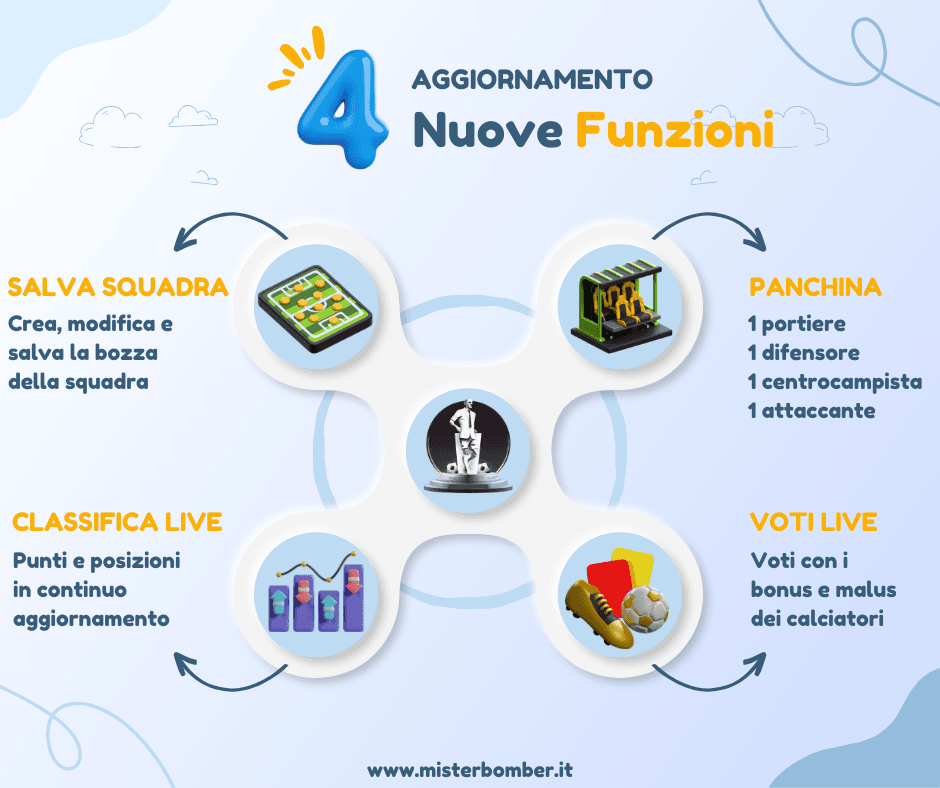 4 AGGIORNAMENTO
Nuove Funzioni

SALVA SQUADRA
Crea, modifica e salva la bozza della squadra

PANCHINA
1 portiere
1 difensore
1 centrocampista
1 attaccante

CLASSIFICA LIVE
Punti e posizioni in continuo aggiornamento

VOTI LIVE
Voti con i bonus e malus dei calciatori

www.misterbomber.it